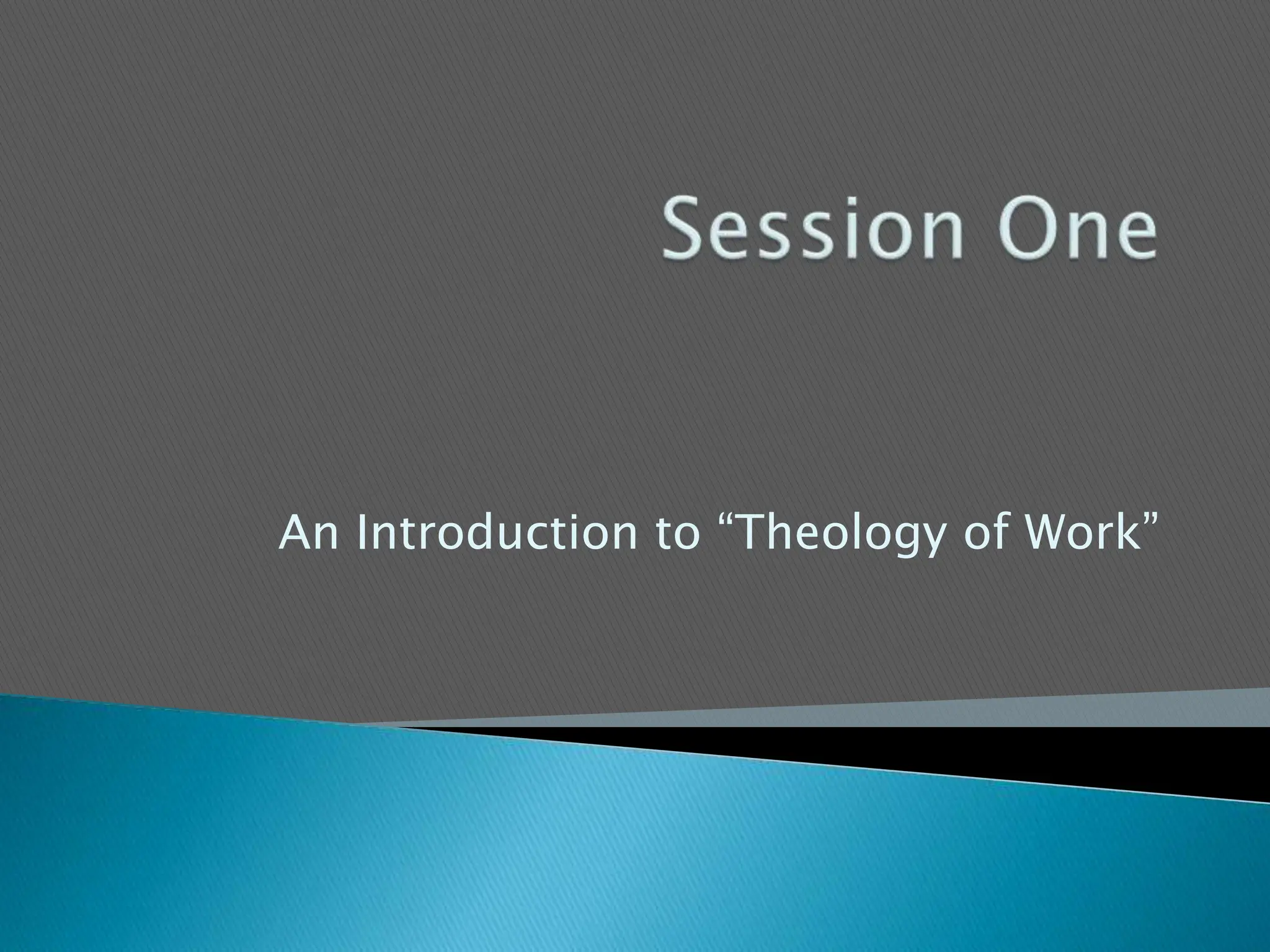 Session One

An Introduction to “Theology of Work”